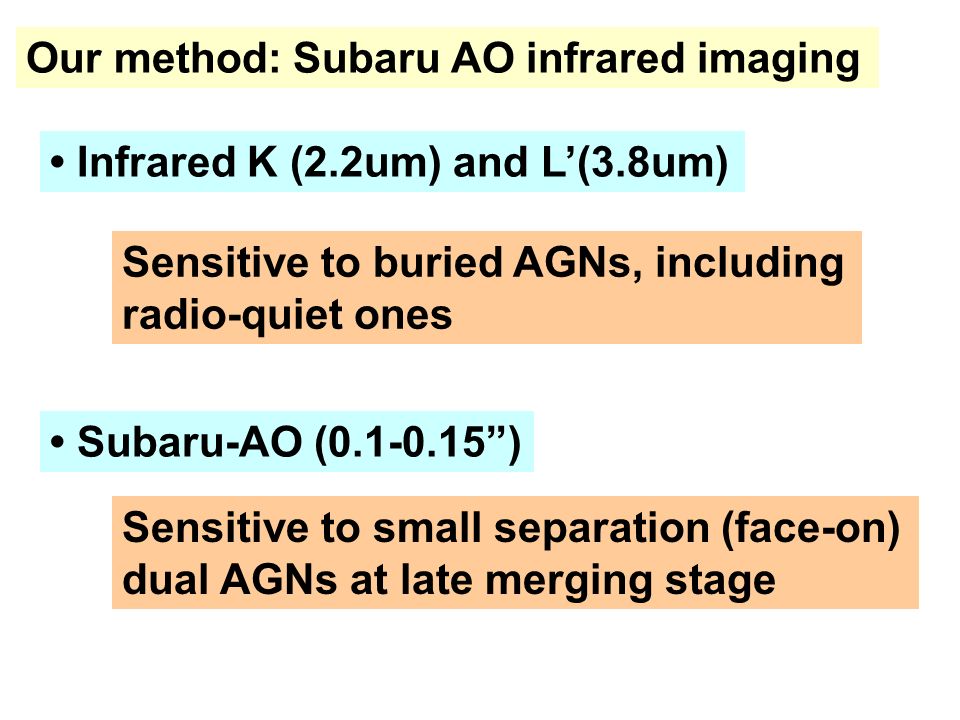 Our method: Subaru AO infrared imaging

• Infrared K (2.2um) and L’(3.8um)

Sensitive to buried AGNs, including radio-quiet ones

• Subaru-AO (0.1-0.15”)

Sensitive to small separation (face-on) dual AGNs at late merging stage